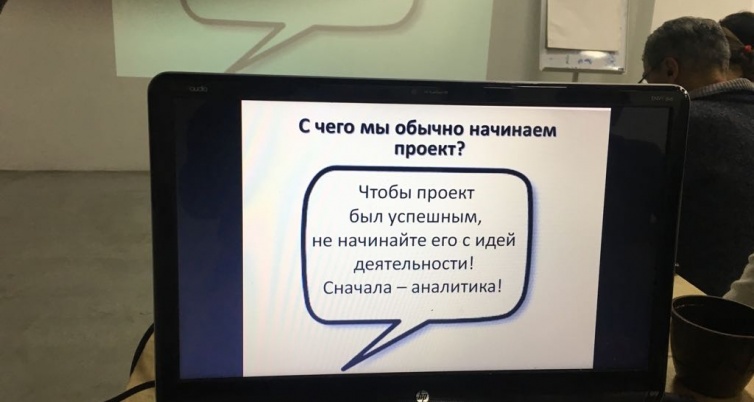 С чего мы обычно начинаем проект?

Чтобы проект был успешным, не начинайте его с идей деятельности! Сначала – аналитика!